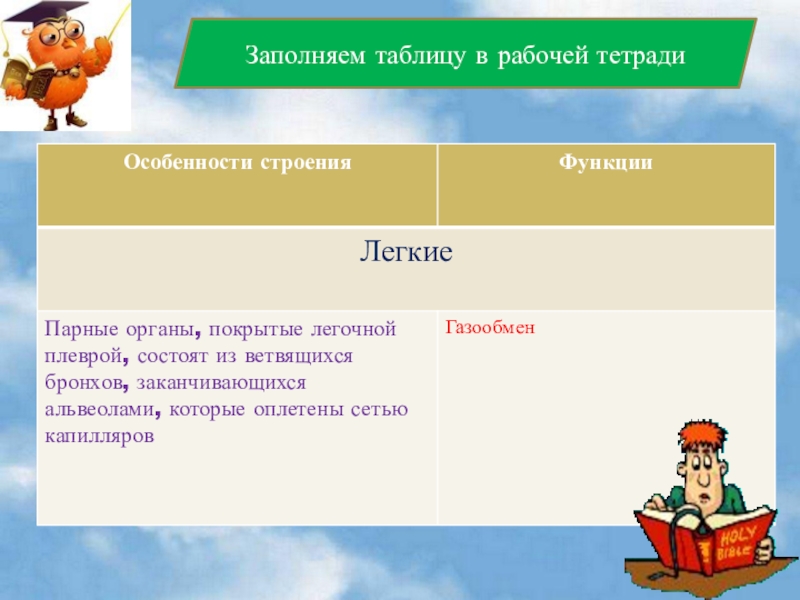 Заполняем таблицу в рабочей тетради

| Особенности строения | Функции |
|---|---|
| Легкие | |
| Парные органы, покрытые легочной плеврой, состоят из ветвящихся бронхов, заканчивающихся альвеолами, которые оплетены сетью капилляров | Газообмен |

HOLY BIBLE